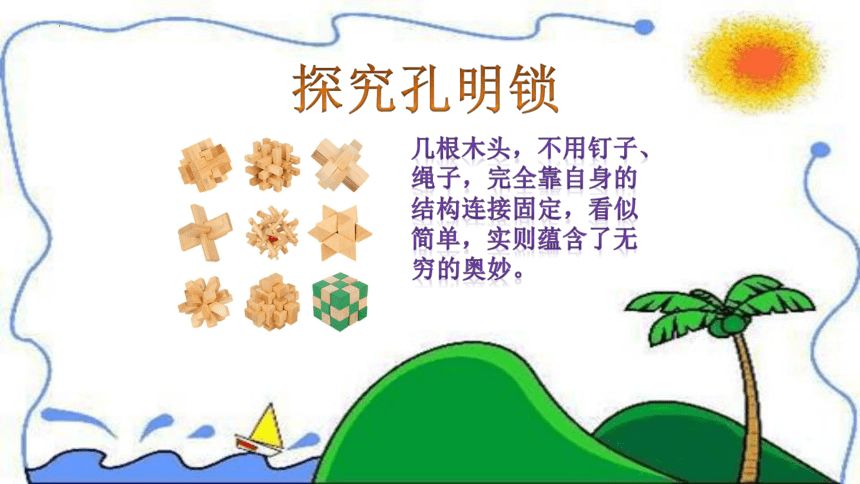 探究孔明锁

几根木头，不用钉子、绳子，完全靠自身的结构连接固定，看似简单，实则蕴含了无穷的奥妙。